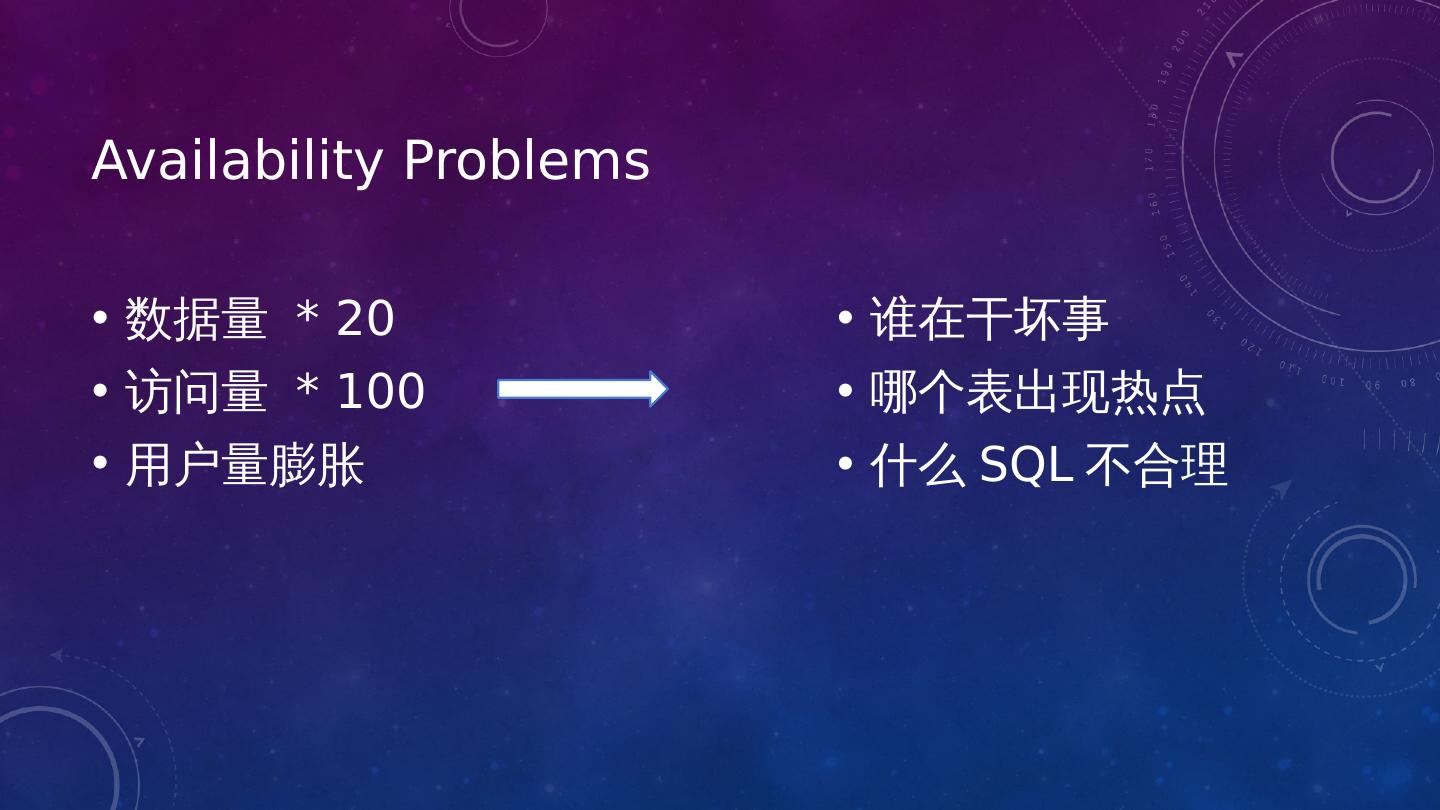 Availability Problems

• 数据量 * 20
• 访问量 * 100
• 用户量膨胀

• 谁在干坏事
• 哪个表出现热点
• 什么 SQL 不合理